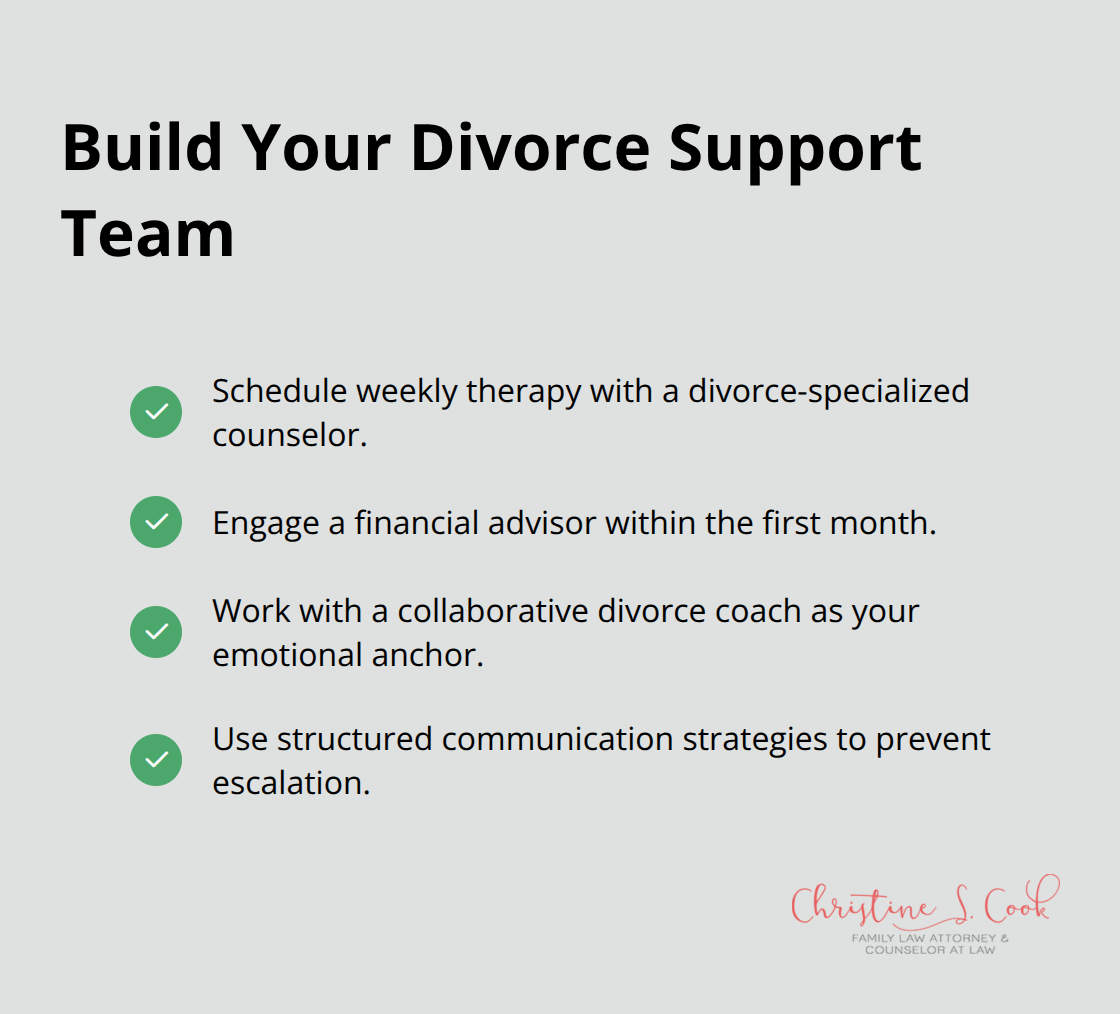 Build Your Divorce Support Team

Schedule weekly therapy with a divorce-specialized counselor.

Engage a financial advisor within the first month.

Work with a collaborative divorce coach as your emotional anchor.

Use structured communication strategies to prevent escalation.

Christine S. Cook
FAMILY LAW ATTORNEY & COUNSELOR AT LAW